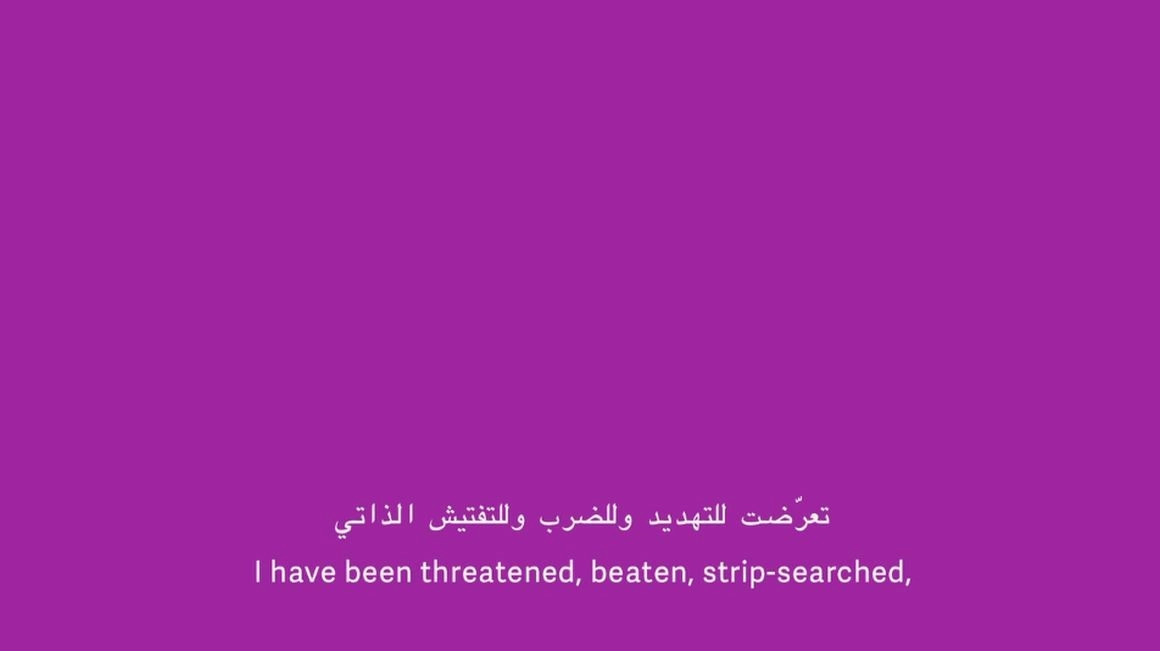 تعرّضت للتهديد وللضرب وللتفتيش الذاتي

I have been threatened, beaten, strip-searched,